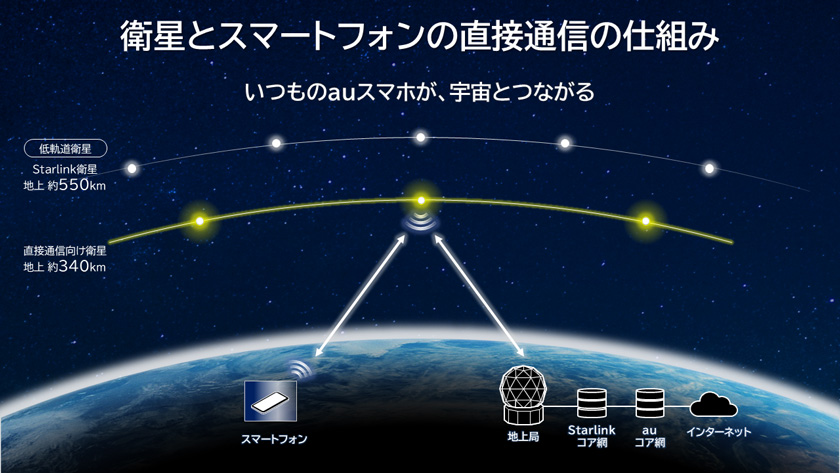 衛星とスマートフォンの直接通信の仕組み

いつものauスマホが、宇宙とつながる

低軌道衛星

Starlink衛星
地上 約550km

直接通信向け衛星
地上 約340km

スマートフォン

地上局

Starlink
コア網

au
コア網

インターネット